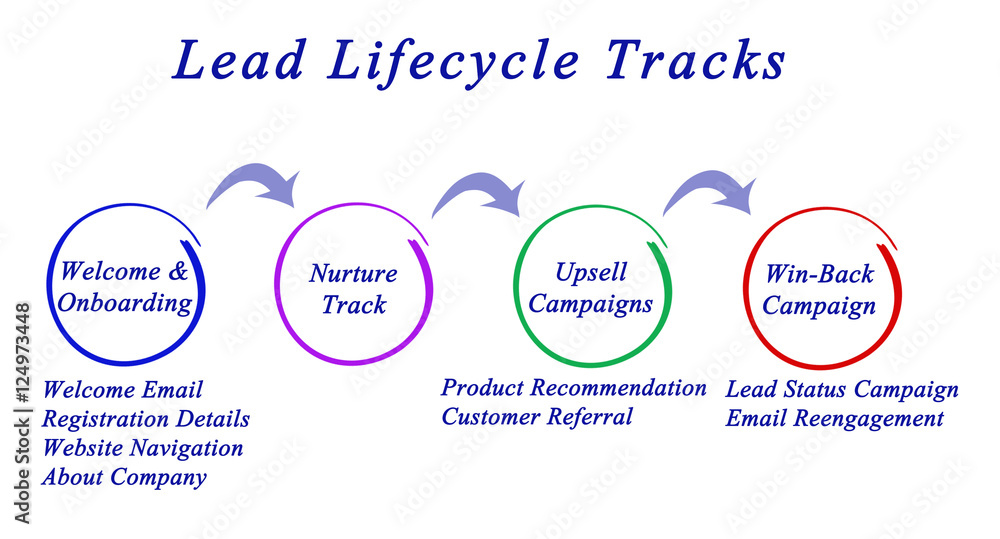 Lead Lifecycle Tracks

Welcome & Onboarding

Nurture Track

Upsell Campaigns

Win-Back Campaign

Welcome Email
Registration Details
Website Navigation
About Company

Product Recommendation
Customer Referral

Lead Status Campaign
Email Reengagement

Adobe Stock | #124973448